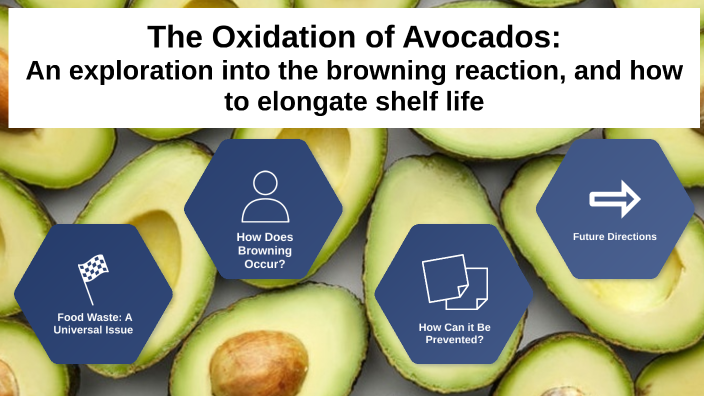 The Oxidation of Avocados:
An exploration into the browning reaction, and how to elongate shelf life

Food Waste: A Universal Issue

How Does Browning Occur?

How Can it Be Prevented?

Future Directions